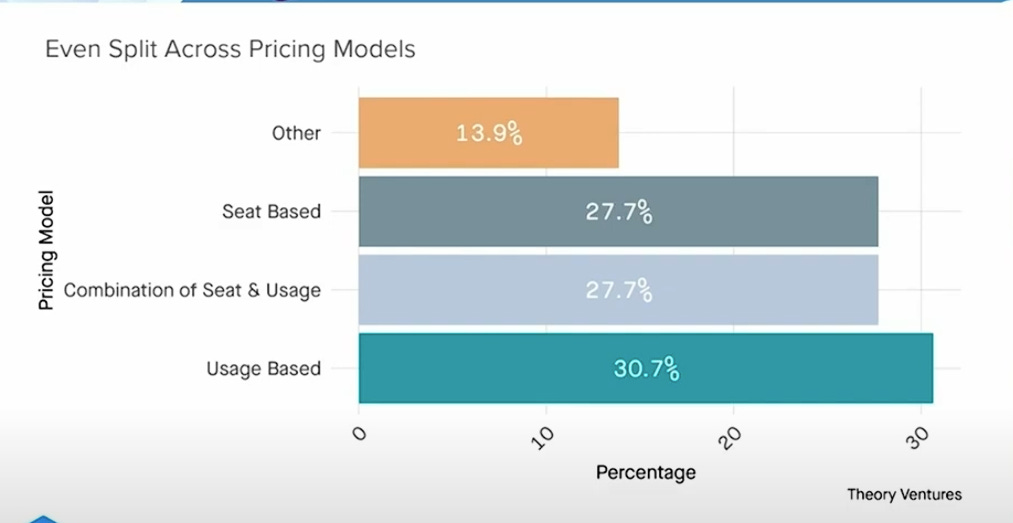 Even Split Across Pricing Models

Pricing Model

Other
13.9%

Seat Based
27.7%

Combination of Seat & Usage
27.7%

Usage Based
30.7%

0
10
20
30

Percentage

Theory Ventures